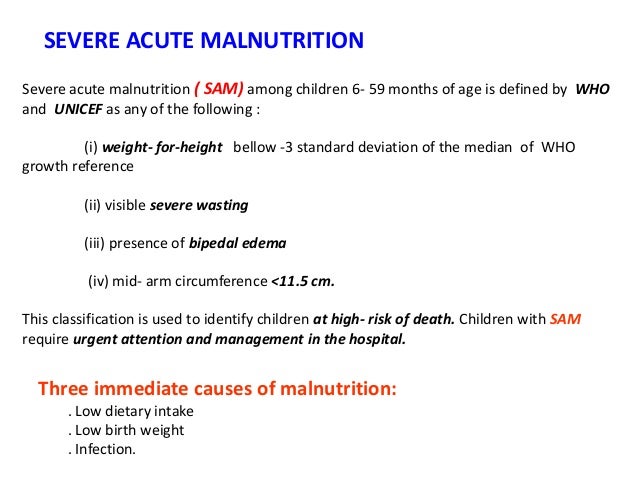 SEVERE ACUTE MALNUTRITION

Severe acute malnutrition ( SAM) among children 6- 59 months of age is defined by WHO and UNICEF as any of the following :

(i) weight- for-height bellow -3 standard deviation of the median of WHO growth reference

(ii) visible severe wasting

(iii) presence of bipedal edema

(iv) mid- arm circumference <11.5 cm.

This classification is used to identify children at high- risk of death. Children with SAM require urgent attention and management in the hospital.

Three immediate causes of malnutrition:
. Low dietary intake
. Low birth weight
. Infection.